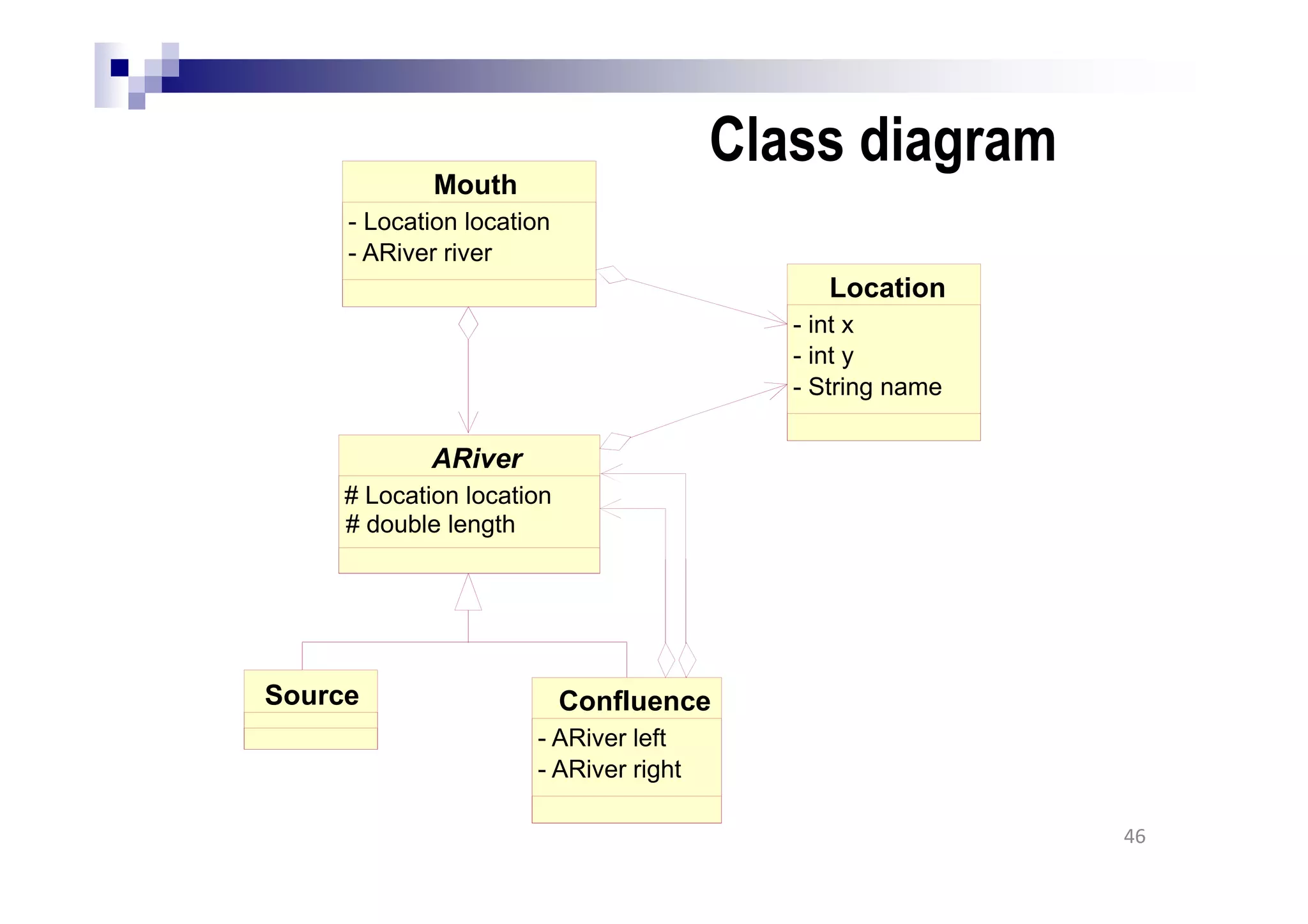 Class diagram

Mouth
- Location location
- ARiver river

Location
- int x
- int y
- String name

ARiver
# Location location
# double length

Source

Confluence
- ARiver left
- ARiver right

46